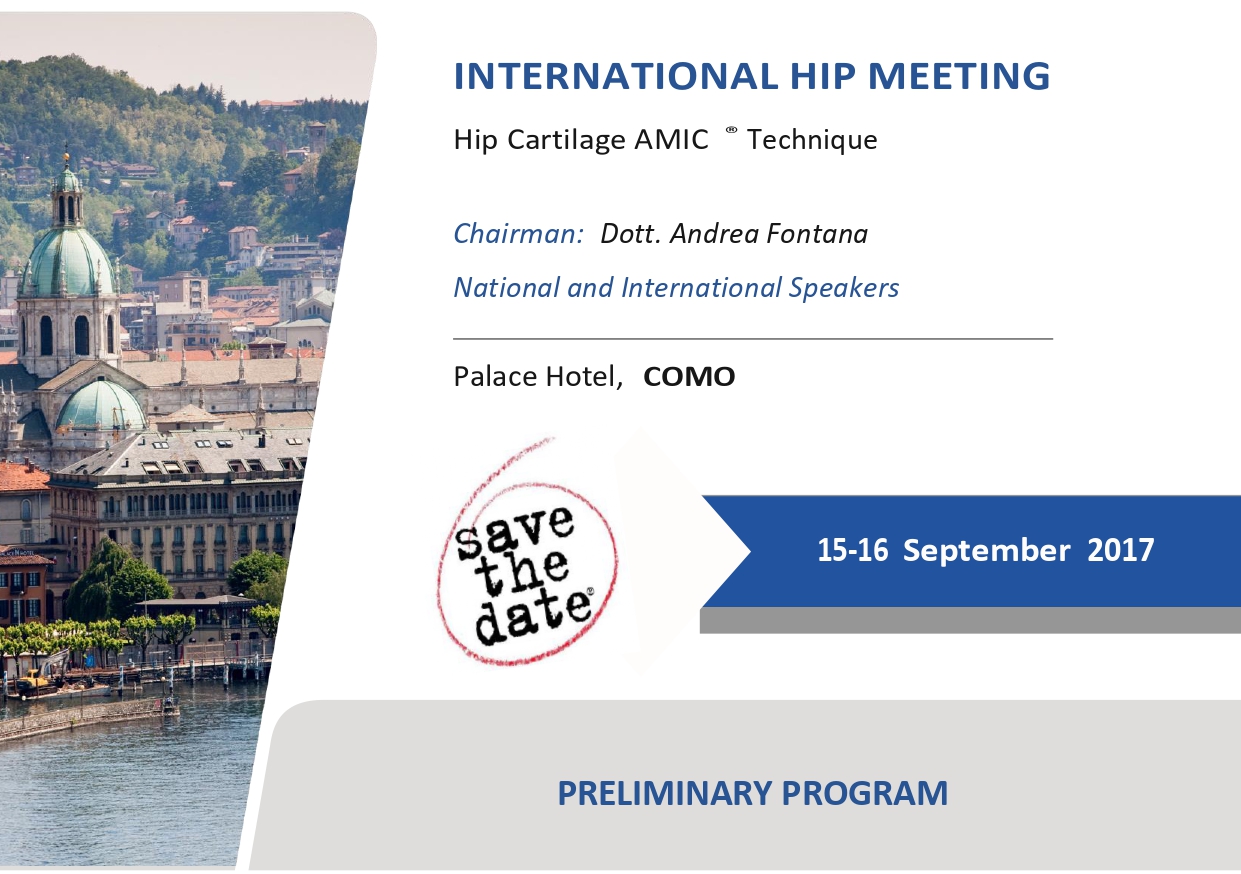 INTERNATIONAL HIP MEETING

Hip Cartilage AMIC ® Technique

Chairman: Dott. Andrea Fontana

National and International Speakers

Palace Hotel, COMO

save the date®

15-16 September 2017

PRELIMINARY PROGRAM